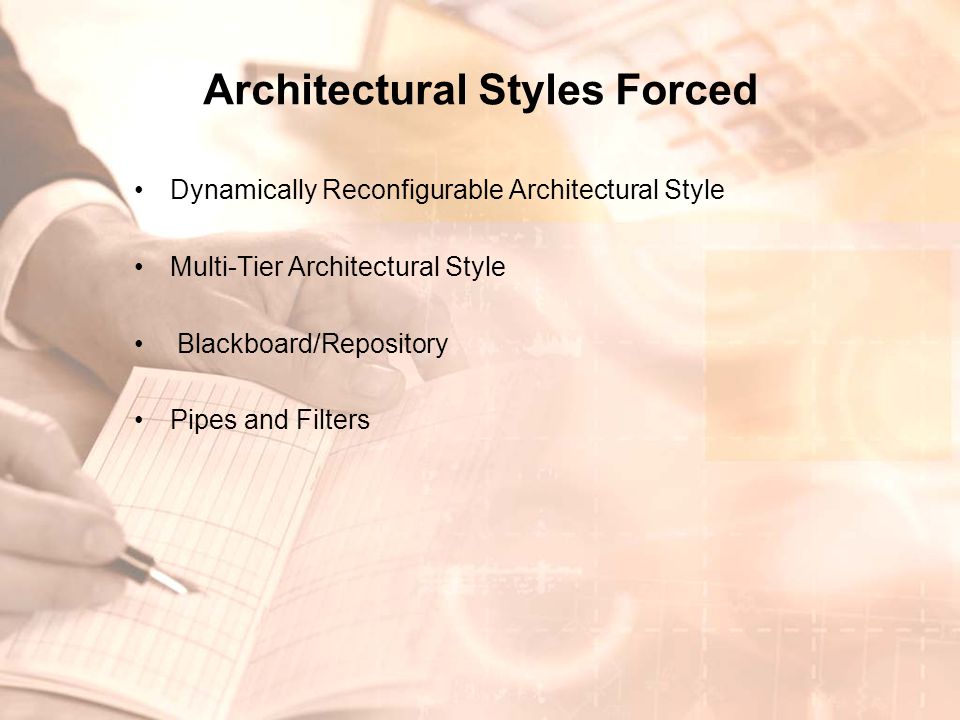 Architectural Styles Forced

• Dynamically Reconfigurable Architectural Style

• Multi-Tier Architectural Style

• Blackboard/Repository

• Pipes and Filters